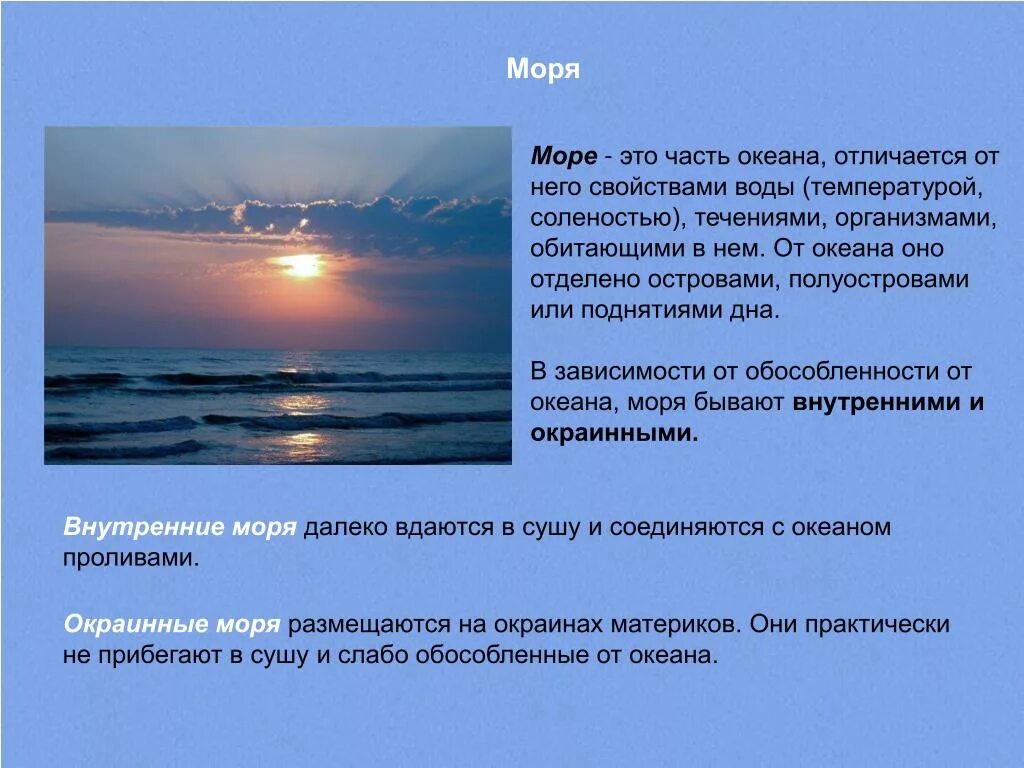 Моря

Море - это часть океана, отличается от него свойствами воды (температурой, соленостью), течениями, организмами, обитающими в нем. От океана оно отделено островами, полуостровами или поднятиями дна.

В зависимости от обособленности от океана, моря бывают внутренними и окраинными.

Внутренние моря далеко вдаются в сушу и соединяются с океаном проливами.

Окраинные моря размещаются на окраинах материков. Они практически не прибегают в сушу и слабо обособленные от океана.